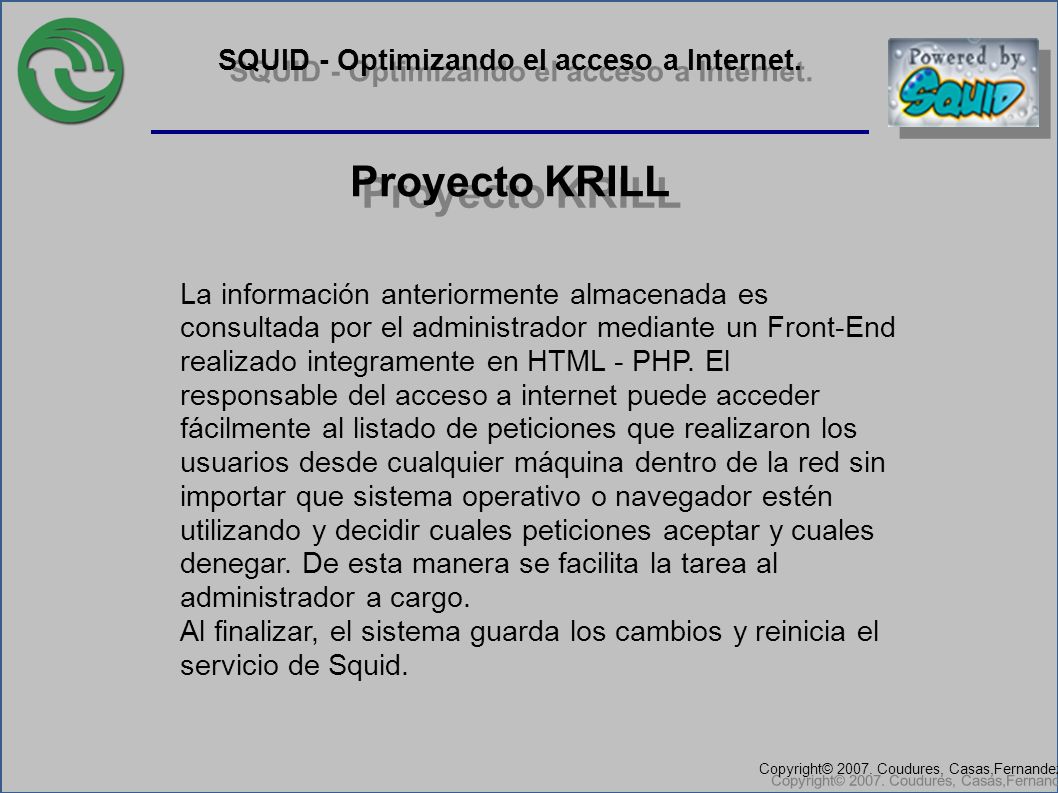 SQUID - Optimizando el acceso a Internet.

Powered by SQUID

Proyecto KRILL

La información anteriormente almacenada es consultada por el administrador mediante un Front-End realizado integramente en HTML - PHP. El responsable del acceso a internet puede acceder fácilmente al listado de peticiones que realizaron los usuarios desde cualquier máquina dentro de la red sin importar que sistema operativo o navegador estén utilizando y decidir cuales peticiones aceptar y cuales denegar. De esta manera se facilita la tarea al administrador a cargo.
Al finalizar, el sistema guarda los cambios y reinicia el servicio de Squid.

Copyright© 2007. Coudures, Casas,Fernandez